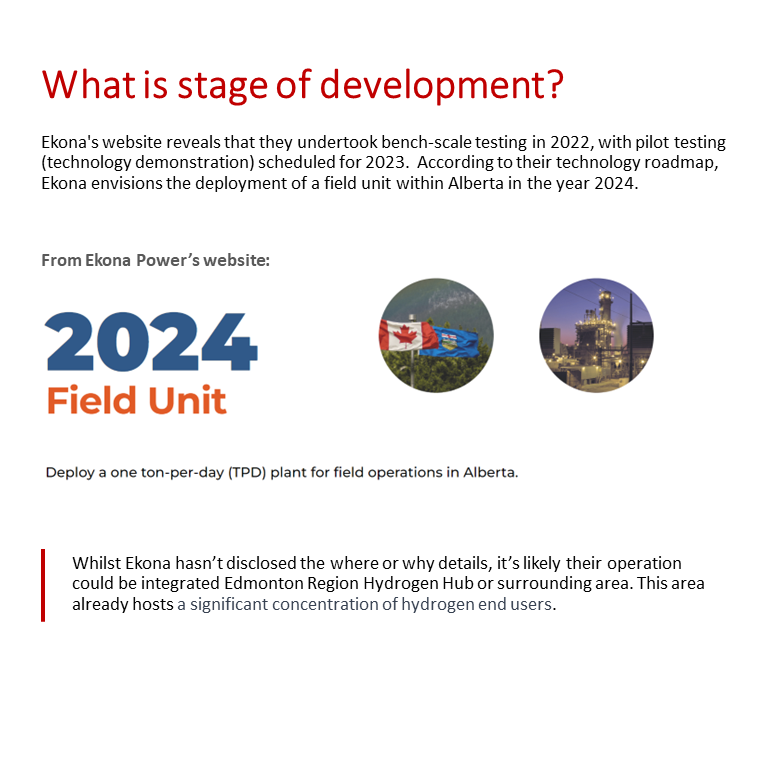 What is stage of development?

Ekona's website reveals that they undertook bench-scale testing in 2022, with pilot testing (technology demonstration) scheduled for 2023. According to their technology roadmap, Ekona envisions the deployment of a field unit within Alberta in the year 2024.

From Ekona Power's website:

2024
Field Unit

Deploy a one ton-per-day (TPD) plant for field operations in Alberta.

Whilst Ekona hasn't disclosed the where or why details, it's likely their operation could be integrated Edmonton Region Hydrogen Hub or surrounding area. This area already hosts a significant concentration of hydrogen end users.